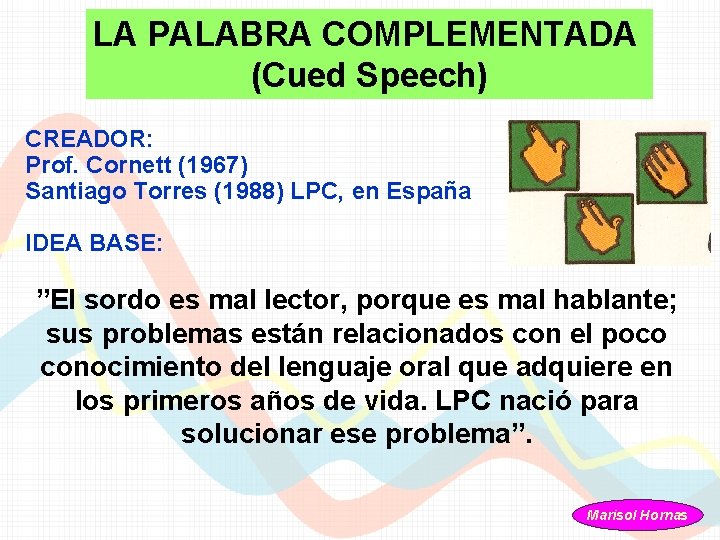 LA PALABRA COMPLEMENTADA (Cued Speech)

CREADOR:
Prof. Cornett (1967)
Santiago Torres (1988) LPC, en España

IDEA BASE:

”El sordo es mal lector, porque es mal hablante; sus problemas están relacionados con el poco conocimiento del lenguaje oral que adquiere en los primeros años de vida. LPC nació para solucionar ese problema”.

Marisol Hornas